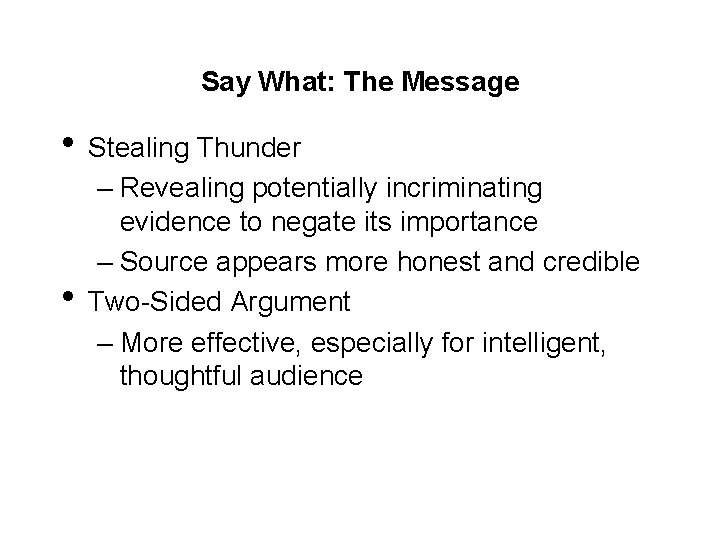 Say What: The Message

• Stealing Thunder
– Revealing potentially incriminating evidence to negate its importance
– Source appears more honest and credible
• Two-Sided Argument
– More effective, especially for intelligent, thoughtful audience